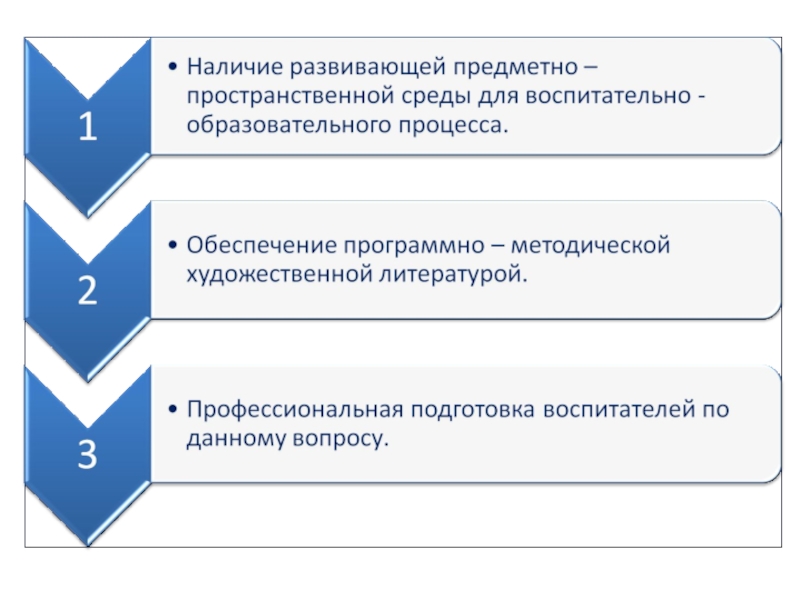 1

• Наличие развивающей предметно – пространственной среды для воспитательно - образовательного процесса.

2

• Обеспечение программно – методической художественной литературой.

3

• Профессиональная подготовка воспитателей по данному вопросу.